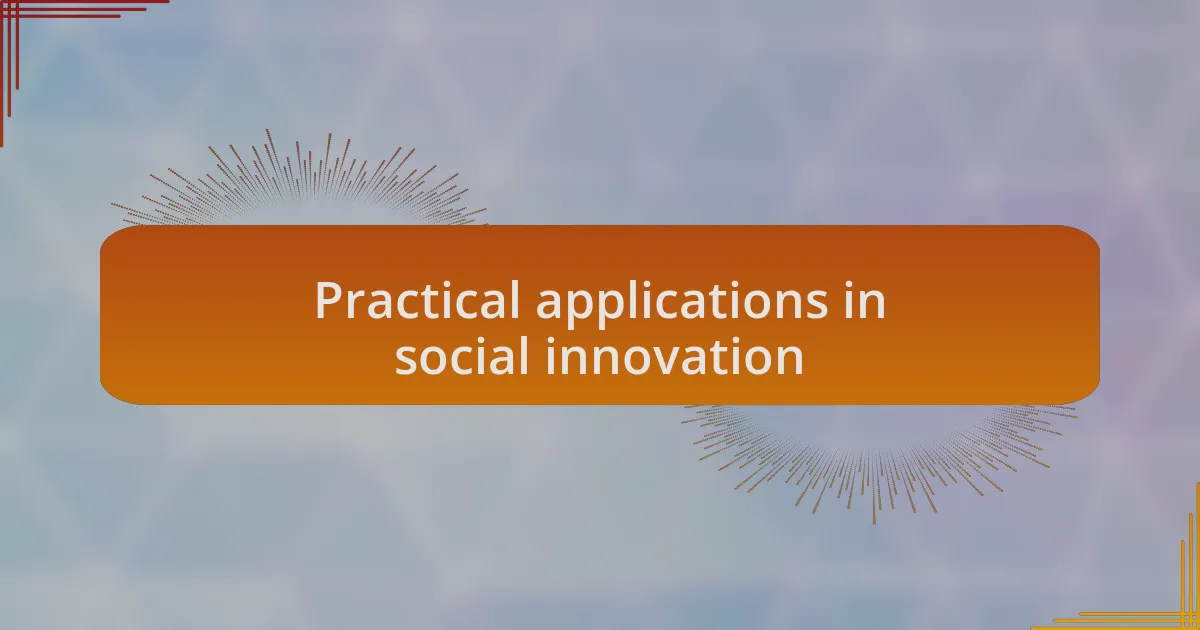 Practical applications in social innovation